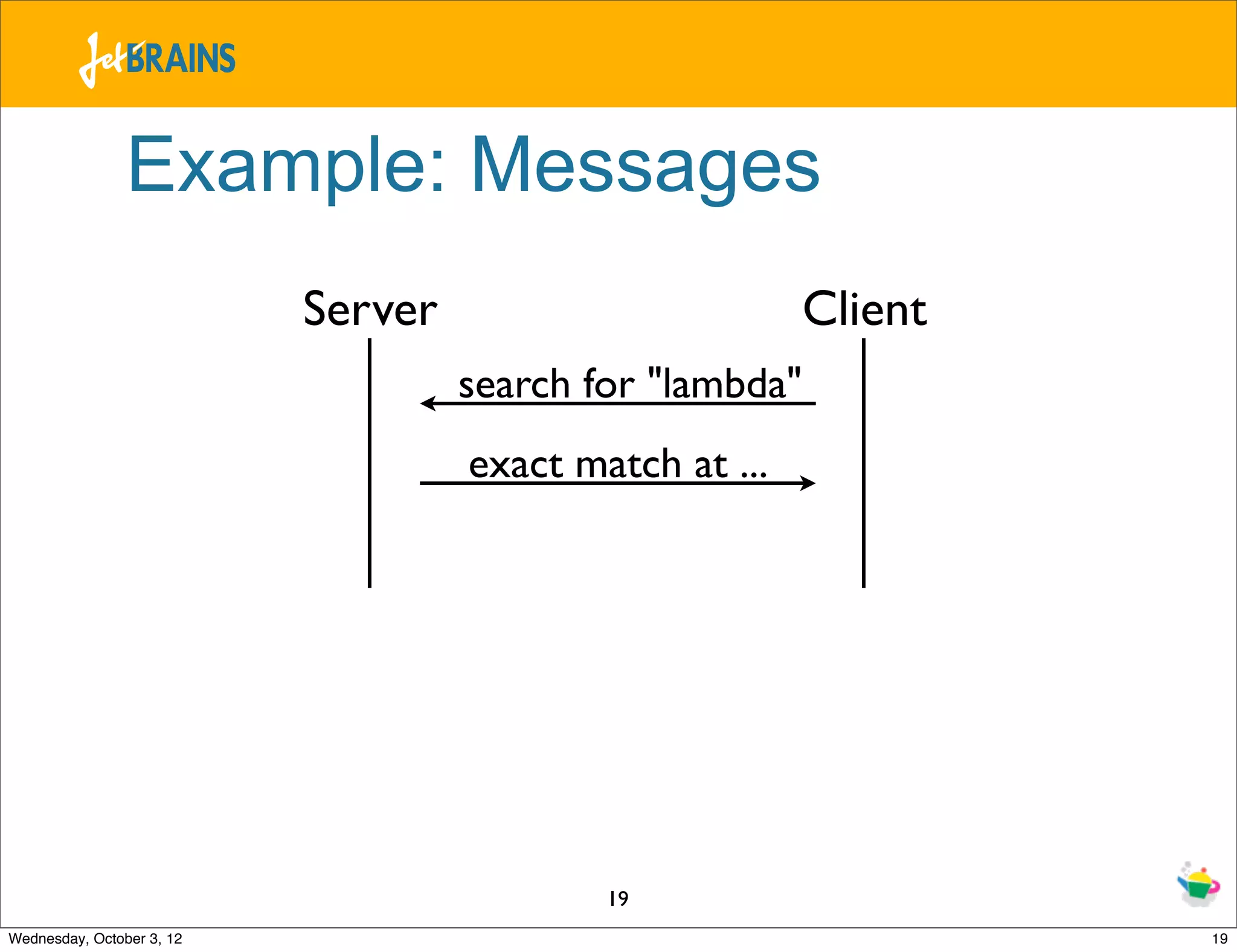 JetBRAINS

Example: Messages

Server

Client

search for "lambda"

exact match at ...

19

Wednesday, October 3, 12

19